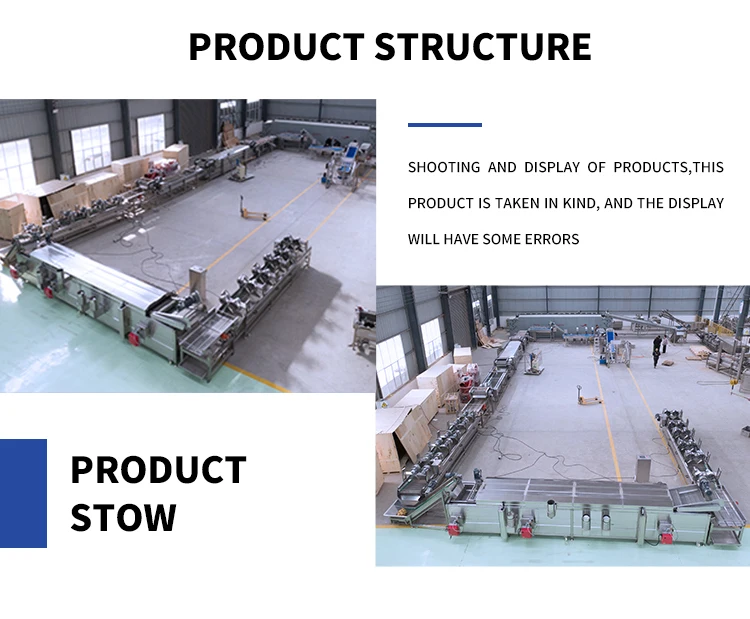 PRODUCT STRUCTURE

SHOOTING AND DISPLAY OF PRODUCTS,THIS PRODUCT IS TAKEN IN KIND, AND THE DISPLAY WILL HAVE SOME ERRORS

PRODUCT STOW